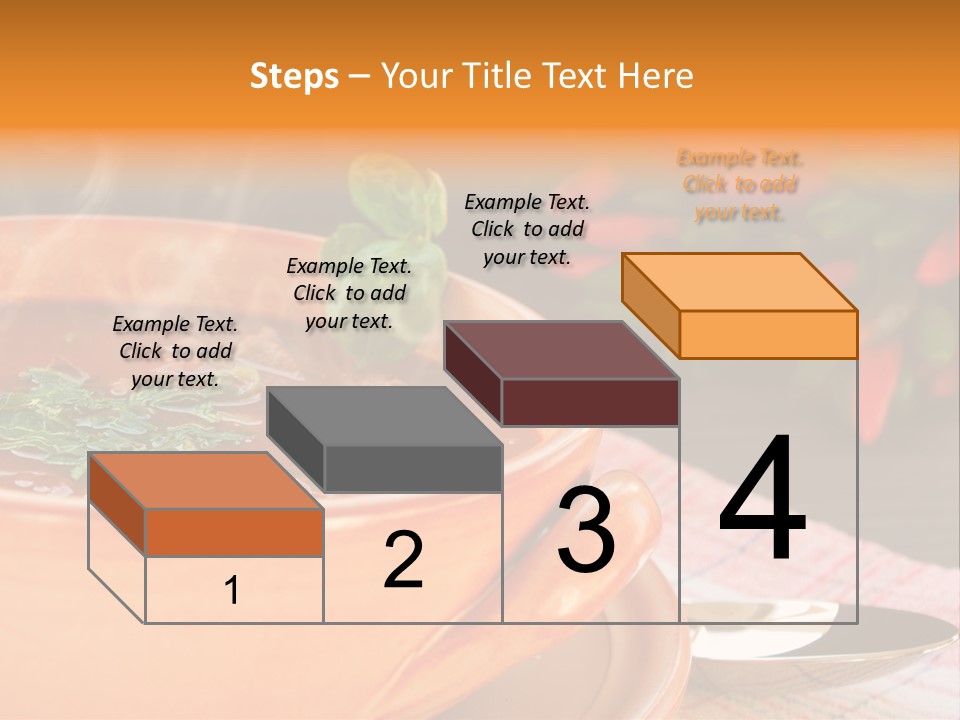 Steps – Your Title Text Here

Example Text. Click to add your text.

Example Text. Click to add your text.

Example Text. Click to add your text.

Example Text. Click to add your text.

1

2

3

4